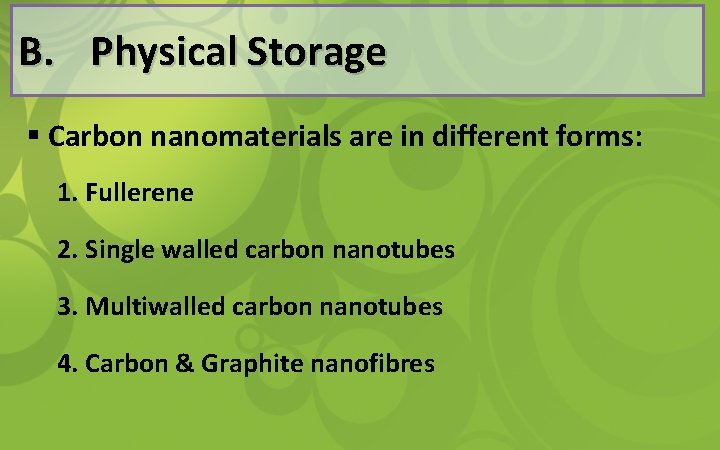 B. Physical Storage

▪ Carbon nanomaterials are in different forms:

1. Fullerene

2. Single walled carbon nanotubes

3. Multiwalled carbon nanotubes

4. Carbon & Graphite nanofibres